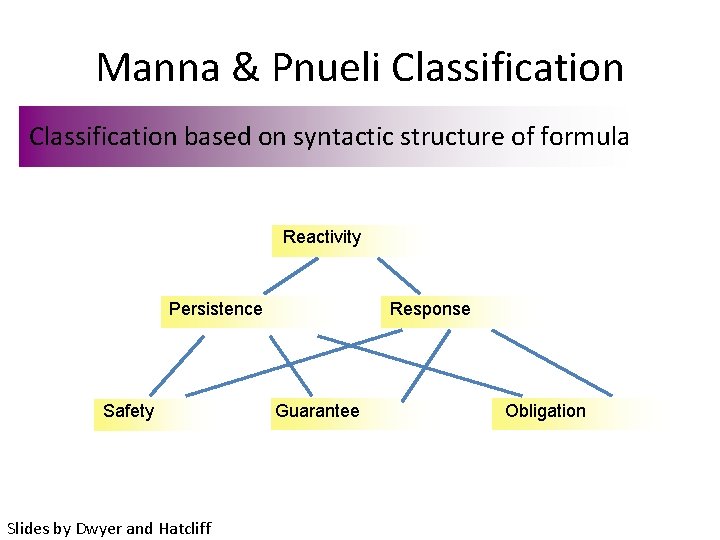 Manna & Pnueli Classification

Classification based on syntactic structure of formula

Reactivity

Persistence

Response

Safety

Guarantee

Obligation

Slides by Dwyer and Hatcliff